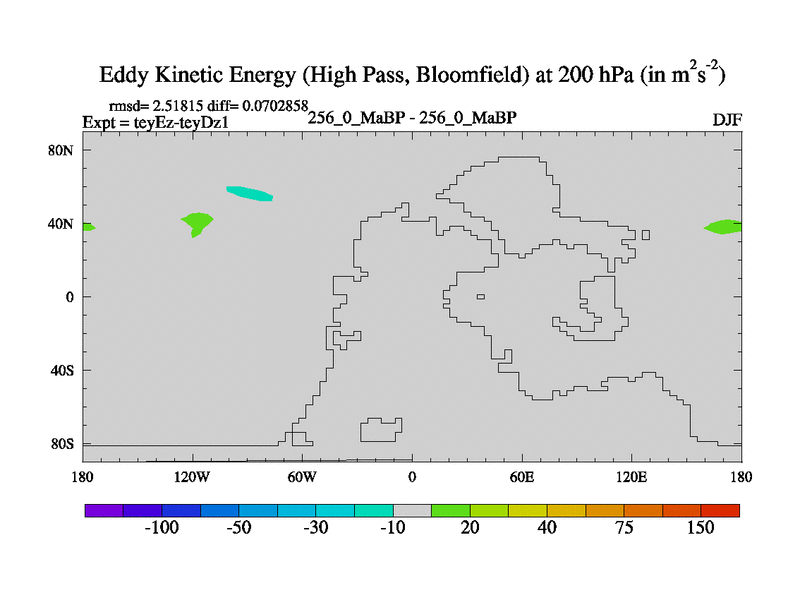 Eddy Kinetic Energy (High Pass, Bloomfield) at 200 hPa (in $m^2s^{-2}$)

rmsd= 2.51815 diff= 0.0702858
Expt = teyEz-teyDz1
256_0_MaBP - 256_0_MaBP
DJF

80N
40N
0
40S
80S

180
120W
60W
0
60E
120E
180

-100
-50
-30
-10
20
40
75
150